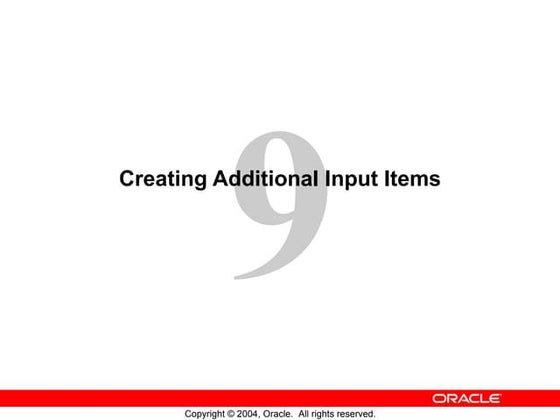 9

Creating Additional Input Items

ORACLE

Copyright © 2004, Oracle. All rights reserved.